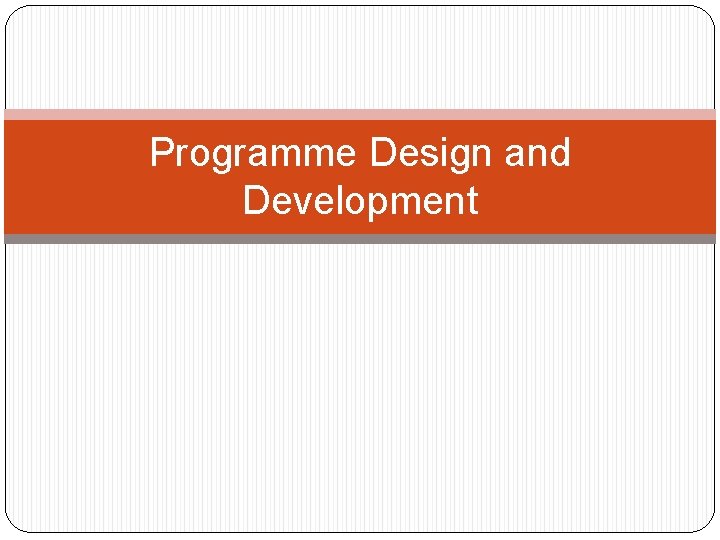 Programme Design and Development